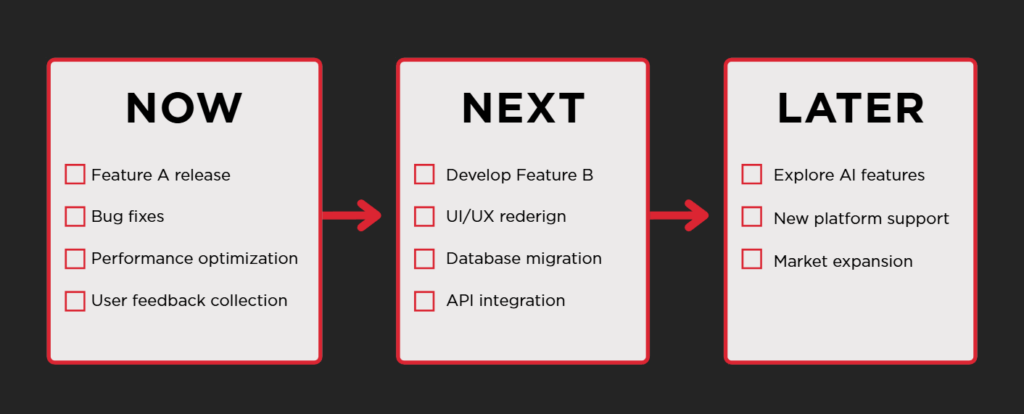 NOW

Feature A release
Bug fixes
Performance optimization
User feedback collection

NEXT

Develop Feature B
UI/UX rederign
Database migration
API integration

LATER

Explore AI features
New platform support
Market expansion